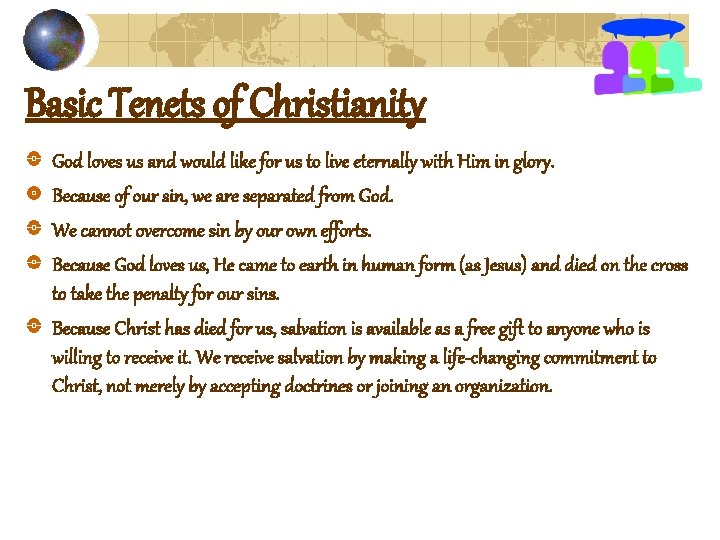 Basic Tenets of Christianity

God loves us and would like for us to live eternally with Him in glory.

Because of our sin, we are separated from God.

We cannot overcome sin by our own efforts.

Because God loves us, He came to earth in human form (as Jesus) and died on the cross to take the penalty for our sins.

Because Christ has died for us, salvation is available as a free gift to anyone who is willing to receive it. We receive salvation by making a life-changing commitment to Christ, not merely by accepting doctrines or joining an organization.